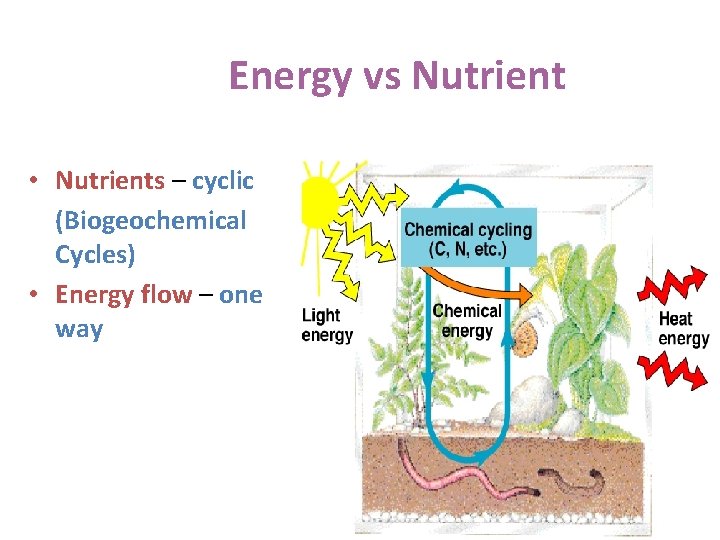 Energy vs Nutrient

• Nutrients – cyclic (Biogeochemical Cycles)
• Energy flow – one way

Chemical cycling (C, N, etc.)

Light energy

Chemical energy

Heat energy